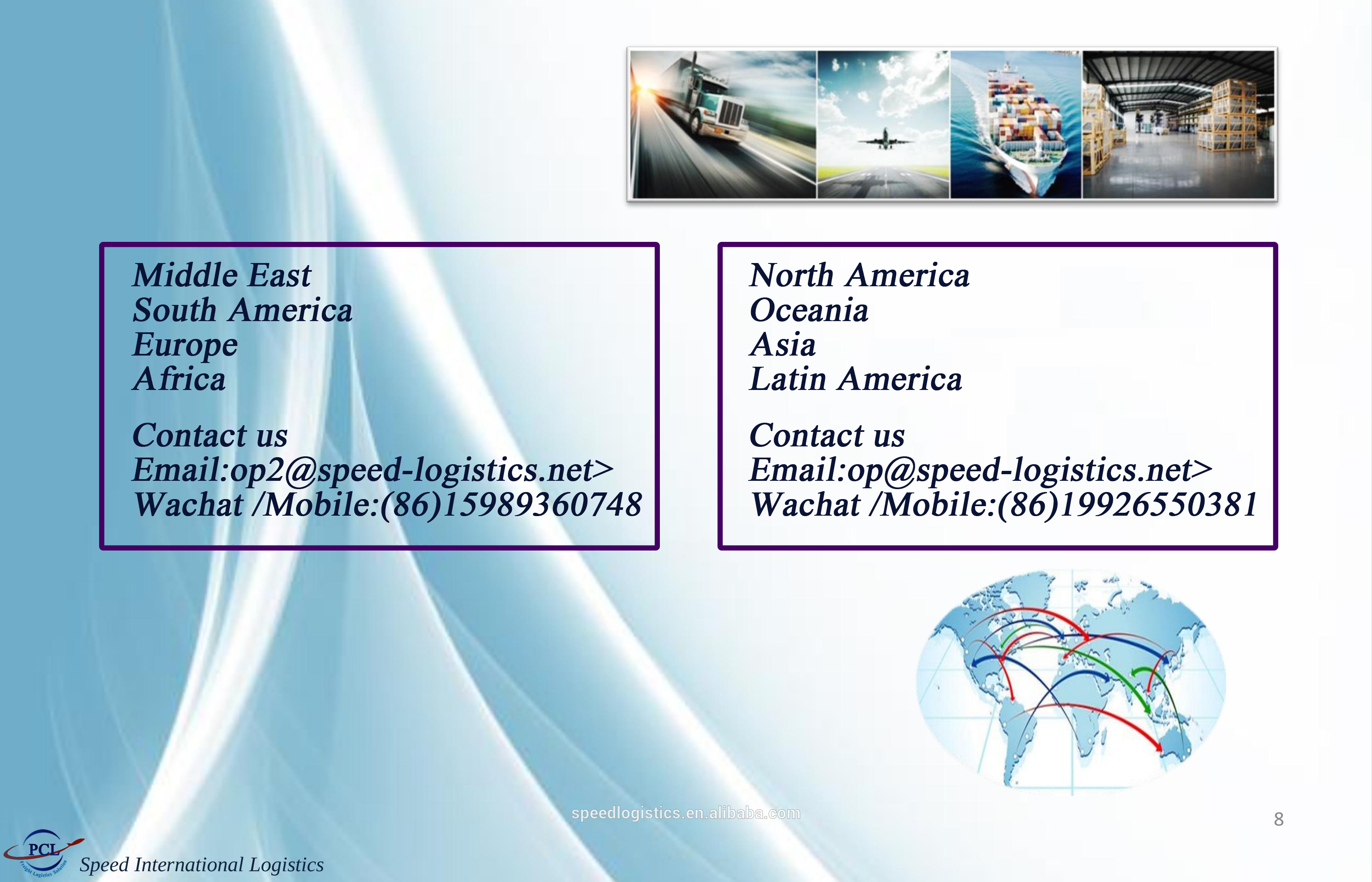 Middle East
South America
Europe
Africa

Contact us
Email:op2@speed-logistics.net>
Wachat /Mobile:(86)15989360748

North America
Oceania
Asia
Latin America

Contact us
Email:op@speed-logistics.net>
Wachat /Mobile:(86)19926550381

speedlogistics.en.alibaba.com

8

PCL
Freight Logistics Solution
Speed International Logistics